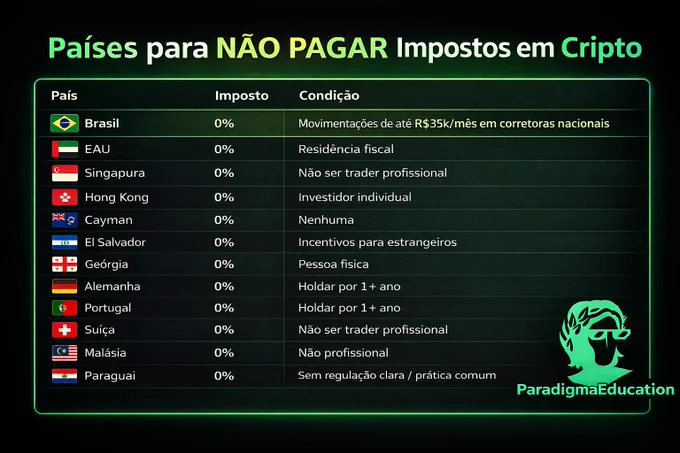 Países para NÃO PAGAR Impostos em Cripto

| País | Imposto | Condição |
|---|---|---|
| Brasil | 0% | Movimentações de até R$35k/mês em corretoras nacionais |
| EAU | 0% | Residência fiscal |
| Singapura | 0% | Não ser trader profissional |
| Hong Kong | 0% | Investidor individual |
| Cayman | 0% | Nenhuma |
| El Salvador | 0% | Incentivos para estrangeiros |
| Geórgia | 0% | Pessoa fisica |
| Alemanha | 0% | Holdar por 1+ ano |
| Portugal | 0% | Holdar por 1+ ano |
| Suíça | 0% | Não ser trader profissional |
| Malásia | 0% | Não profissional |
| Paraguai | 0% | Sem regulação clara / prática comum |

ParadigmaEducation